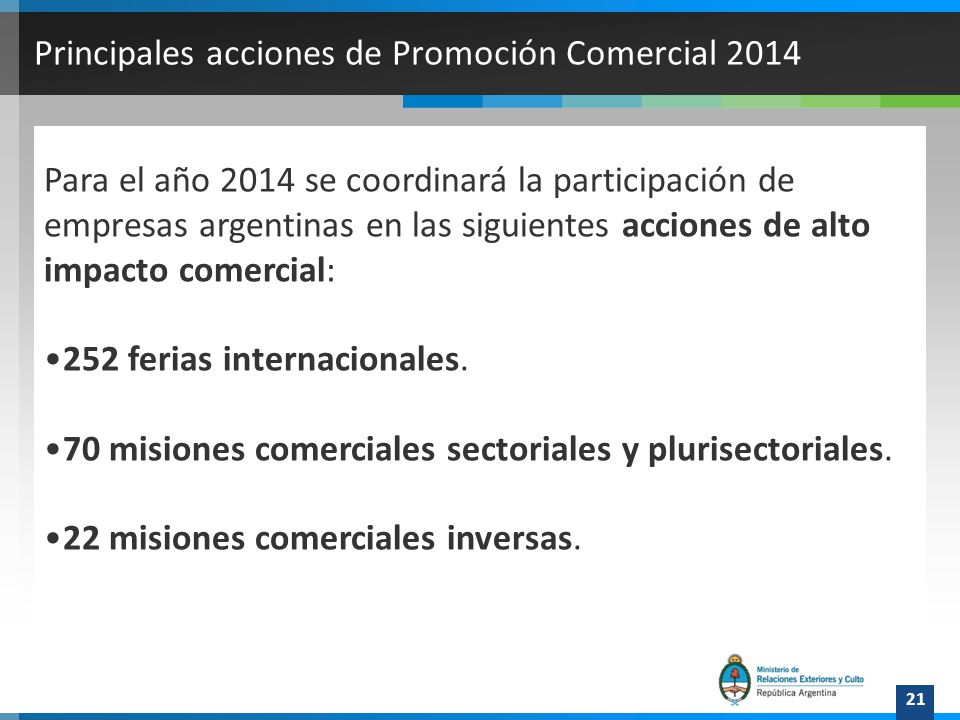 Principales acciones de Promoción Comercial 2014

Para el año 2014 se coordinará la participación de empresas argentinas en las siguientes acciones de alto impacto comercial:

•252 ferias internacionales.

•70 misiones comerciales sectoriales y plurisectoriales.

•22 misiones comerciales inversas.

Ministerio de Relaciones Exteriores y Culto
República Argentina

21